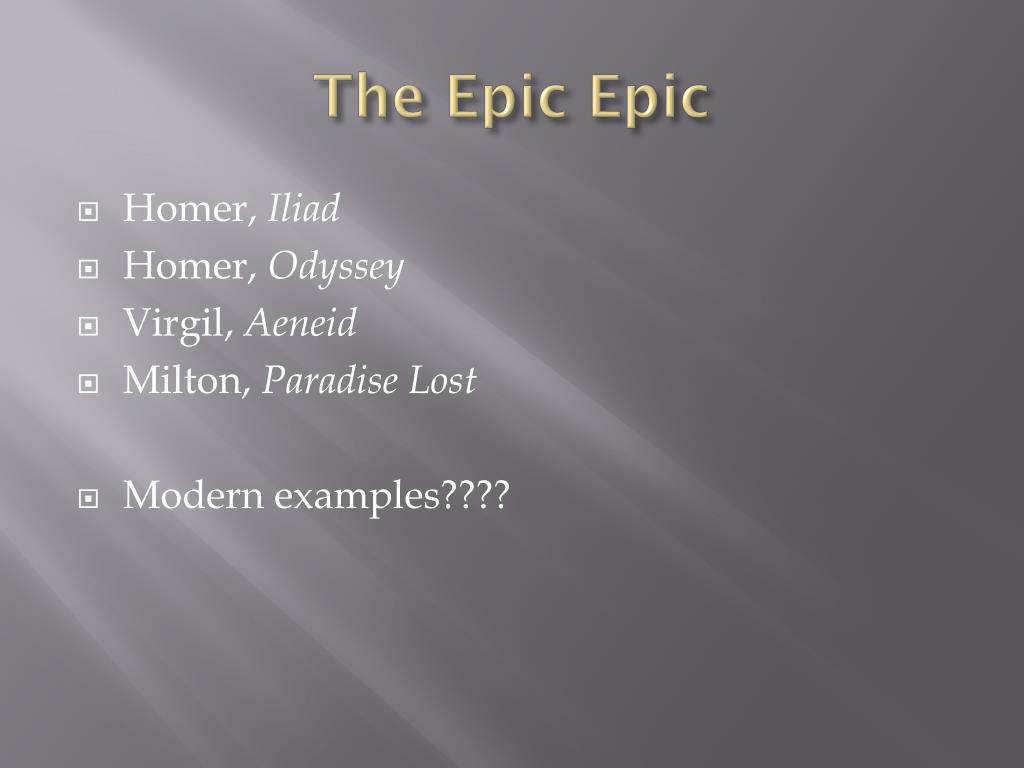 The Epic Epic

Homer, Iliad
Homer, Odyssey
Virgil, Aeneid
Milton, Paradise Lost

Modern examples????